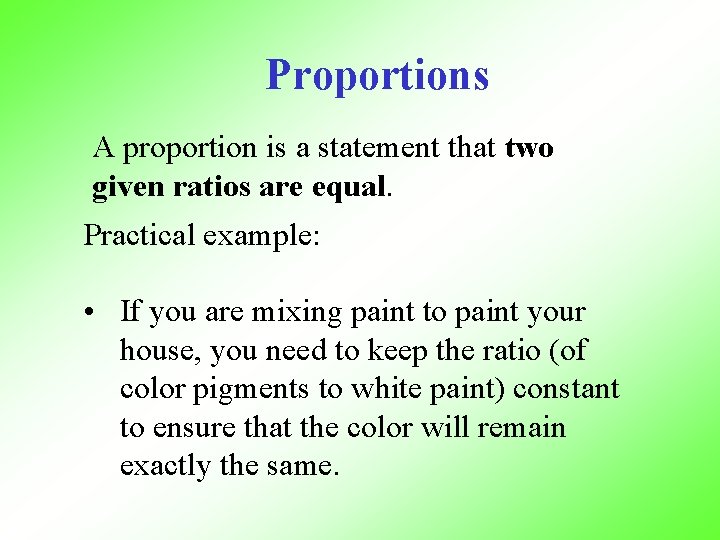 Proportions

A proportion is a statement that two given ratios are equal.

Practical example:

• If you are mixing paint to paint your house, you need to keep the ratio (of color pigments to white paint) constant to ensure that the color will remain exactly the same.